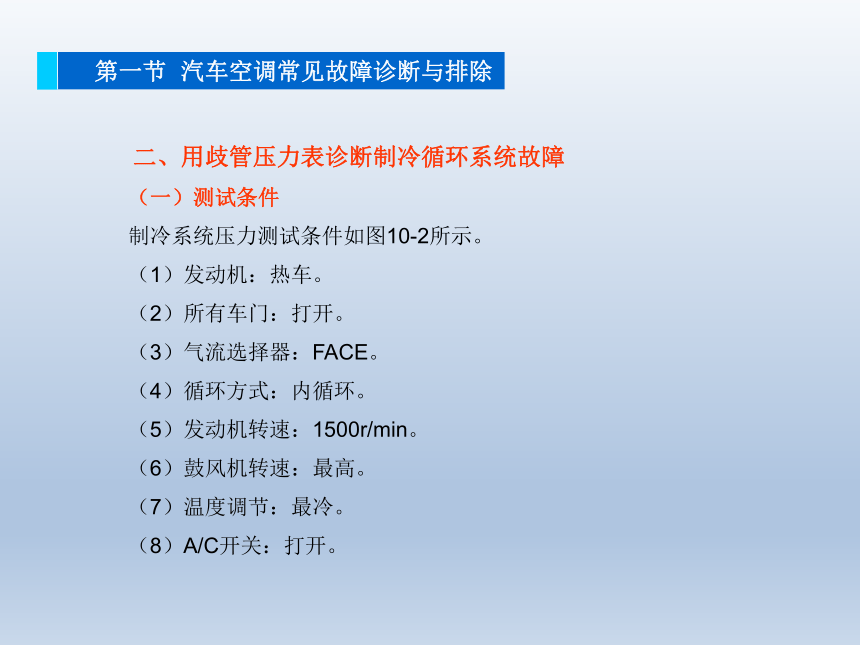 第一节 汽车空调常见故障诊断与排除

二、用歧管压力表诊断制冷循环系统故障

（一）测试条件

制冷系统压力测试条件如图10-2所示。

（1）发动机：热车。

（2）所有车门：打开。

（3）气流选择器：FACE。

（4）循环方式：内循环。

（5）发动机转速：1500r/min。

（6）鼓风机转速：最高。

（7）温度调节：最冷。

（8）A/C开关：打开。